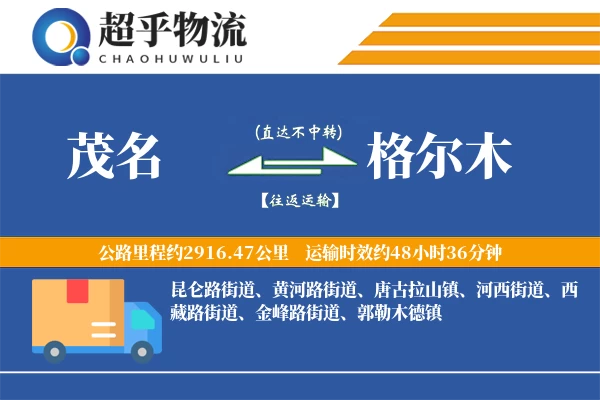 超乎物流
CHAOHUWULIU

茂名

(直达不中转)

【往返运输】

格尔木

公路里程约2916.47公里　运输时效约48小时36分钟

昆仑路街道、黄河路街道、唐古拉山镇、河西街道、西藏路街道、金峰路街道、郭勒木德镇